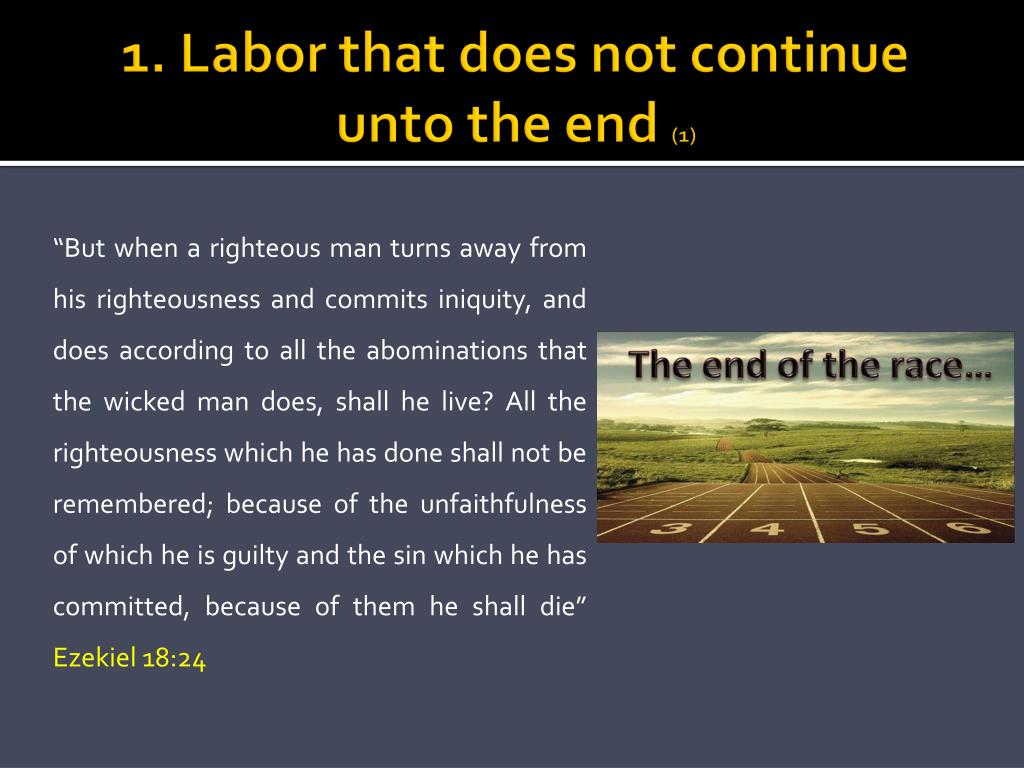 1. Labor that does not continue unto the end (1)

“But when a righteous man turns away from his righteousness and commits iniquity, and does according to all the abominations that the wicked man does, shall he live? All the righteousness which he has done shall not be remembered; because of the unfaithfulness of which he is guilty and the sin which he has committed, because of them he shall die” Ezekiel 18:24

The end of the race…

3 4 5 6